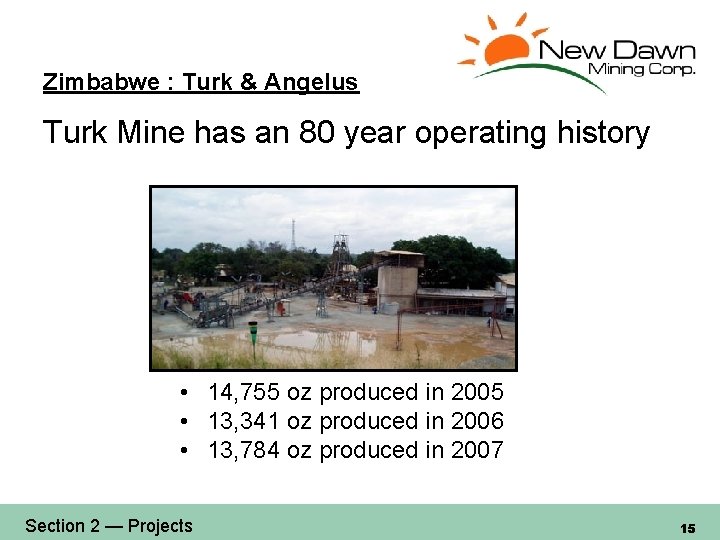 New Dawn
Mining Corp.

Zimbabwe : Turk & Angelus

Turk Mine has an 80 year operating history

• 14,755 oz produced in 2005
• 13,341 oz produced in 2006
• 13,784 oz produced in 2007

Section 2 — Projects

15